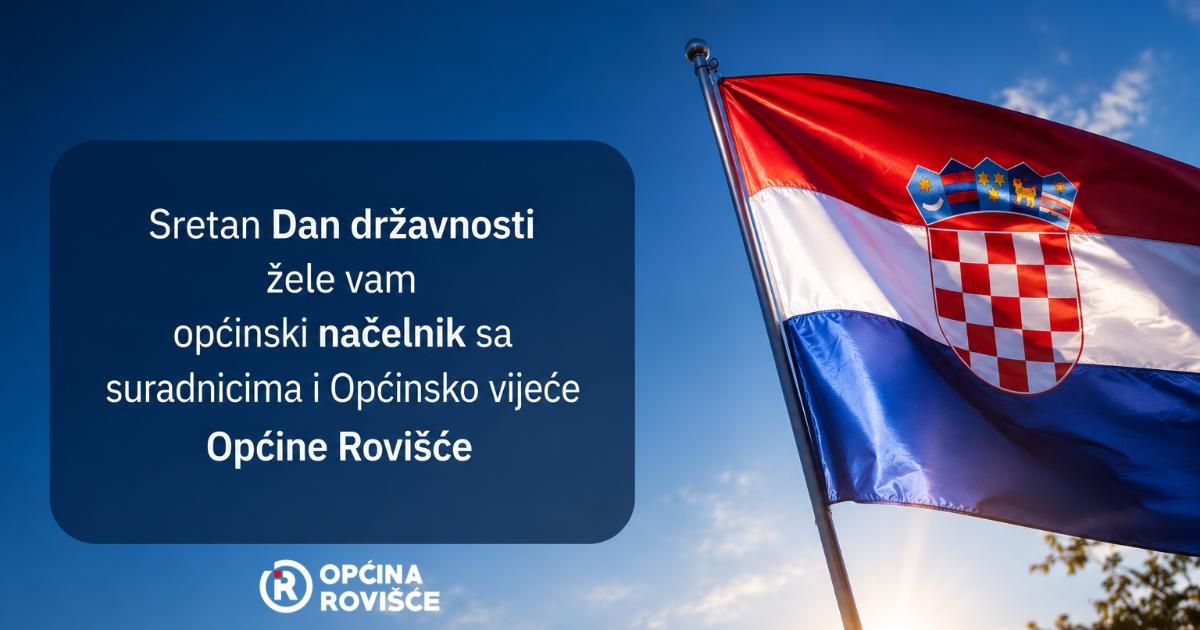 Sretan Dan državnosti
žele vam
općinski načelnik sa
suradnicima i Općinsko vijeće
Općine Rovišće

OPĆINA
ROVIŠĆE